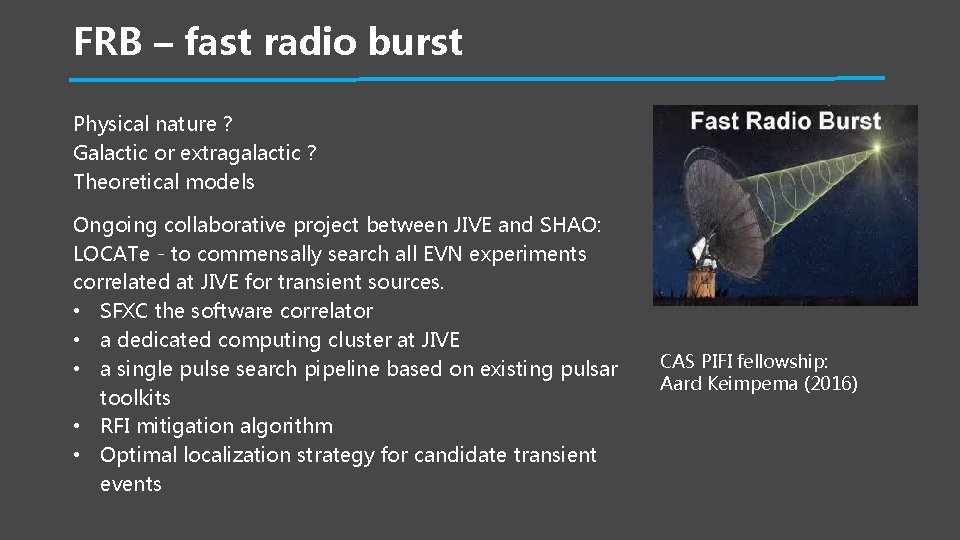 FRB – fast radio burst

Physical nature ?
Galactic or extragalactic ?
Theoretical models

Ongoing collaborative project between JIVE and SHAO: LOCATe - to commensally search all EVN experiments correlated at JIVE for transient sources.
• SFXC the software correlator
• a dedicated computing cluster at JIVE
• a single pulse search pipeline based on existing pulsar toolkits
• RFI mitigation algorithm
• Optimal localization strategy for candidate transient events

Fast Radio Burst

CAS PIFI fellowship:
Aard Keimpema (2016)